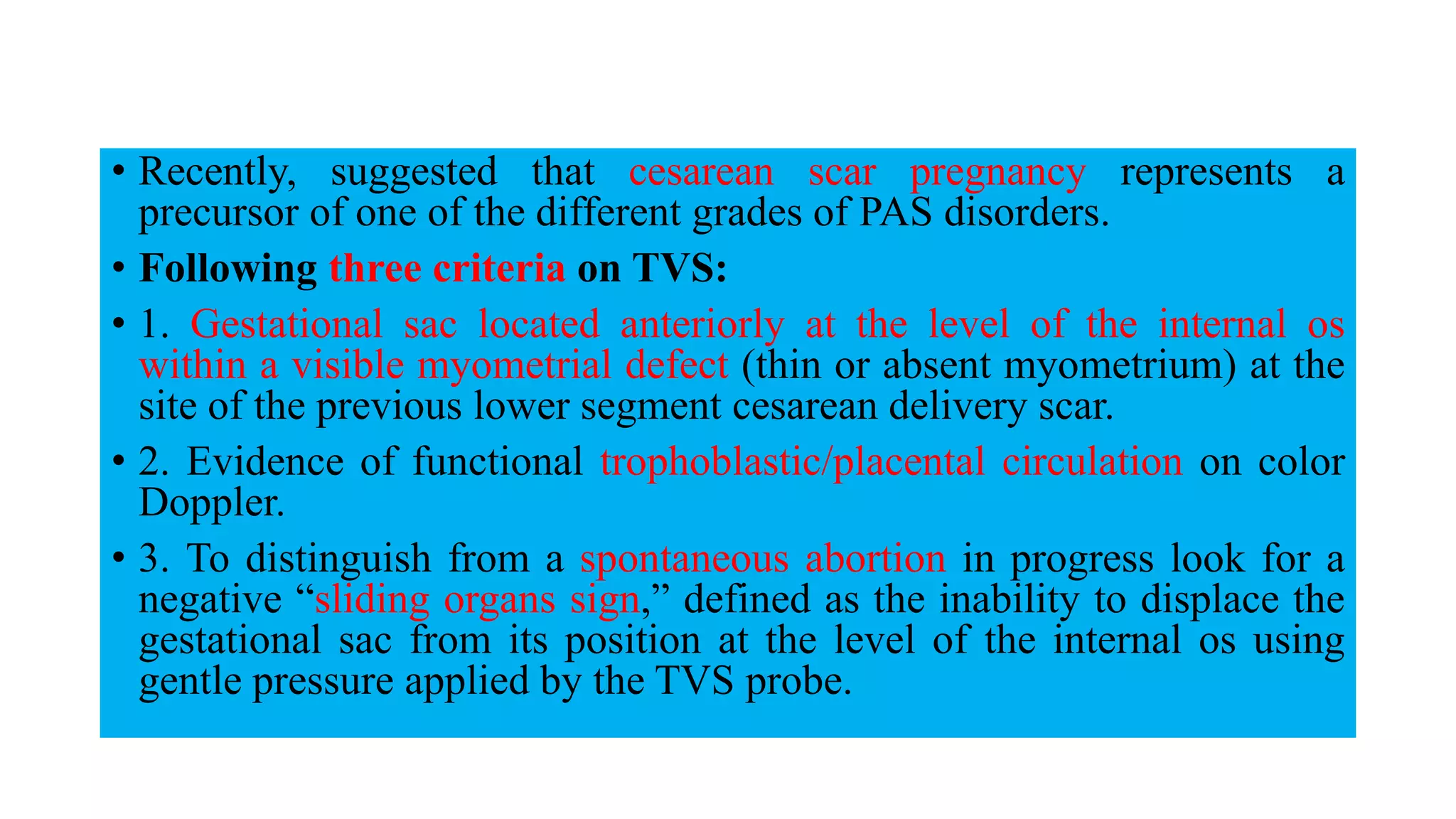 • Recently, suggested that cesarean scar pregnancy represents a precursor of one of the different grades of PAS disorders.

• Following three criteria on TVS:

• 1. Gestational sac located anteriorly at the level of the internal os within a visible myometrial defect (thin or absent myometrium) at the site of the previous lower segment cesarean delivery scar.

• 2. Evidence of functional trophoblastic/placental circulation on color Doppler.

• 3. To distinguish from a spontaneous abortion in progress look for a negative “sliding organs sign,” defined as the inability to displace the gestational sac from its position at the level of the internal os using gentle pressure applied by the TVS probe.